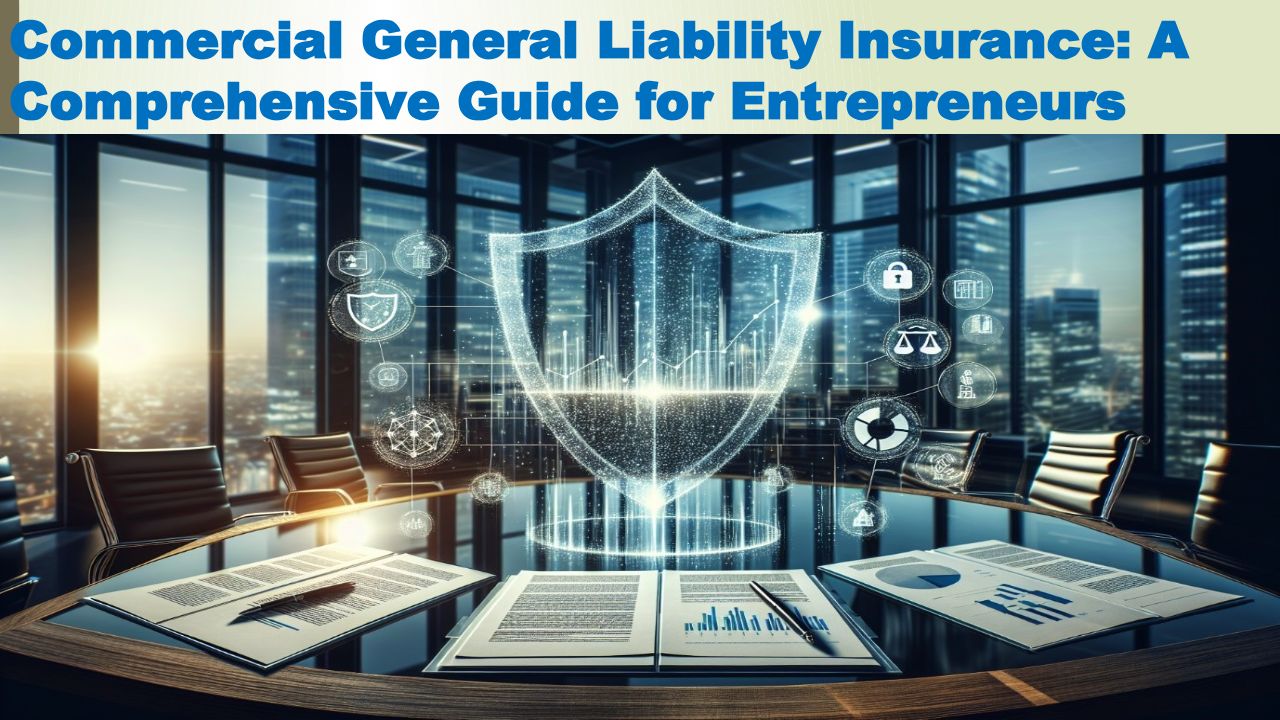 Commercial General Liability Insurance: A Comprehensive Guide for Entrepreneurs